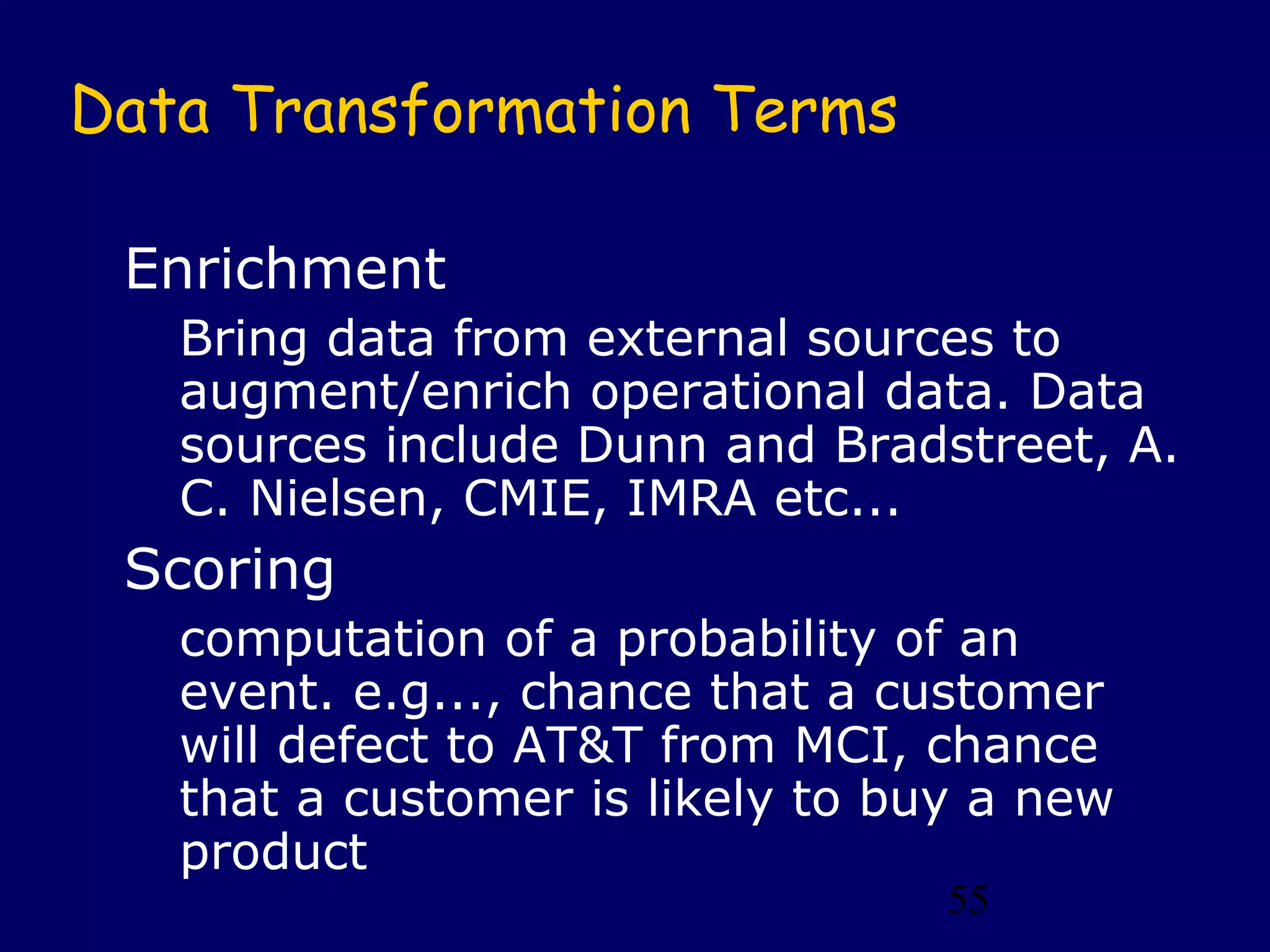 Data Transformation Terms

Enrichment

Bring data from external sources to augment/enrich operational data. Data sources include Dunn and Bradstreet, A. C. Nielsen, CMIE, IMRA etc...

Scoring

computation of a probability of an event. e.g..., chance that a customer will defect to AT&T from MCI, chance that a customer is likely to buy a new product

55